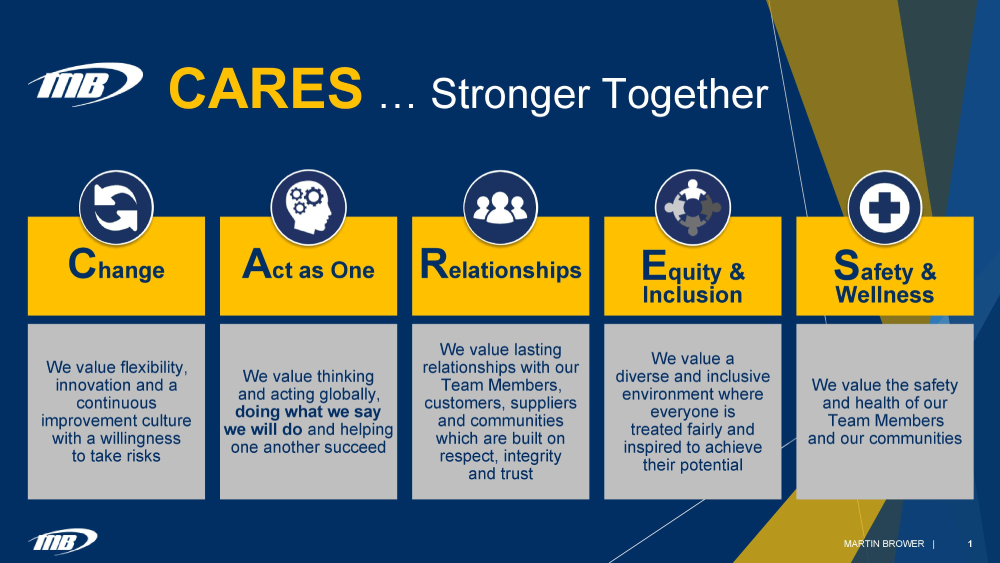 MB CARES … Stronger Together

Change

We value flexibility, innovation and a continuous improvement culture with a willingness to take risks

Act as One

We value thinking and acting globally, doing what we say we will do and helping one another succeed

Relationships

We value lasting relationships with our Team Members, customers, suppliers and communities which are built on respect, integrity and trust

Equity & Inclusion

We value a diverse and inclusive environment where everyone is treated fairly and inspired to achieve their potential

Safety & Wellness

We value the safety and health of our Team Members and our communities

MB

MARTIN BROWER | 1